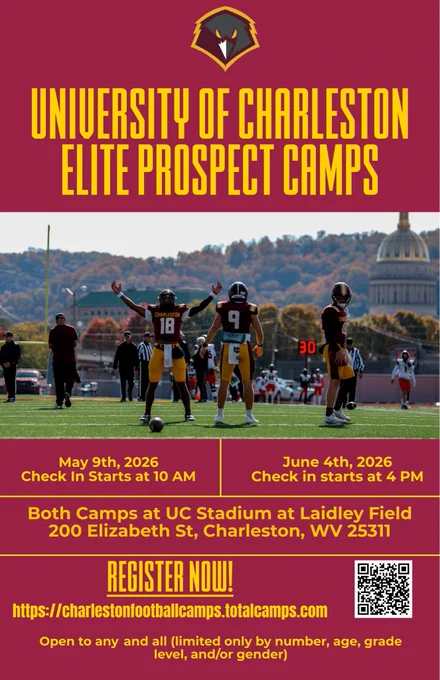 UNIVERSITY OF CHARLESTON ELITE PROSPECT CAMPS

CHARLESTON
18
9
30

May 9th, 2026
Check In Starts at 10 AM

June 4th, 2026
Check in starts at 4 PM

Both Camps at UC Stadium at Laidley Field
200 Elizabeth St, Charleston, WV 25311

REGISTER NOW!

https://charlestonfootballcamps.totalcamps.com

Open to any and all (limited only by number, age, grade level, and/or gender)